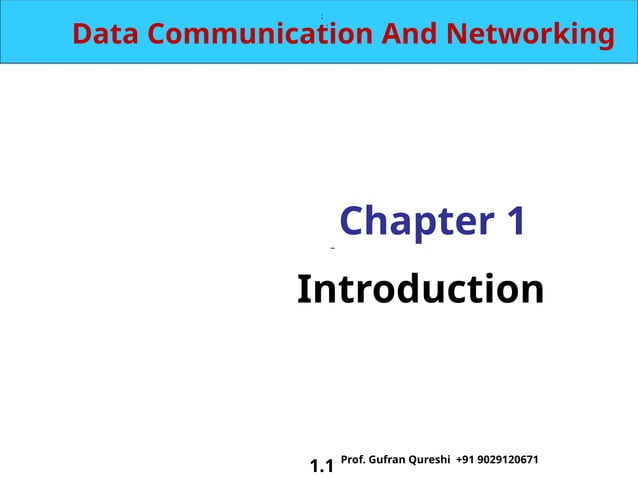 Data Communication And Networking

Chapter 1

Introduction

1.1 Prof. Gufran Qureshi +91 9029120671